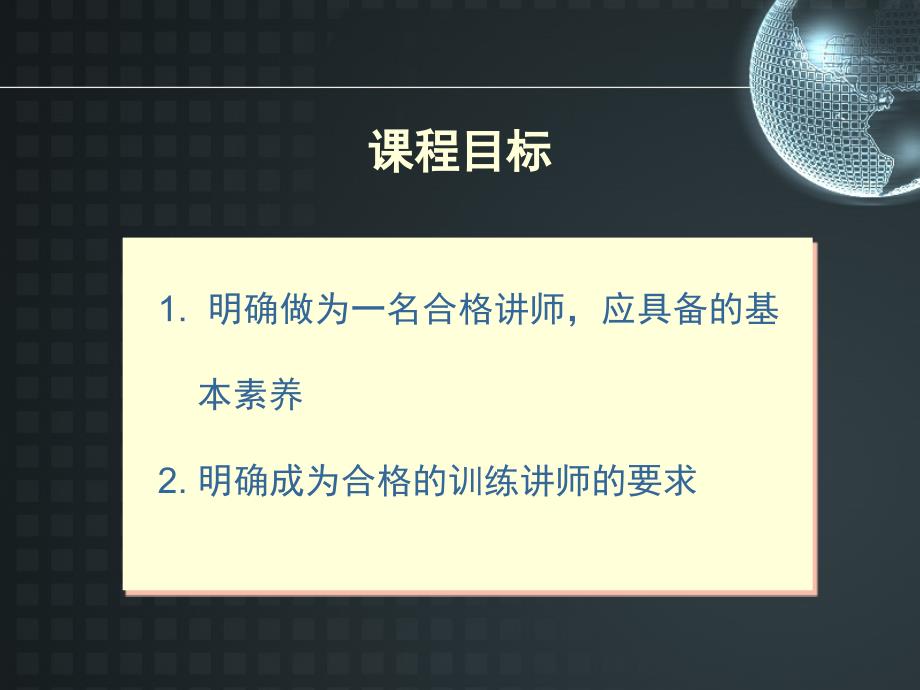 课程目标

1. 明确做为一名合格讲师，应具备的基本素养

2. 明确成为合格的训练讲师的要求